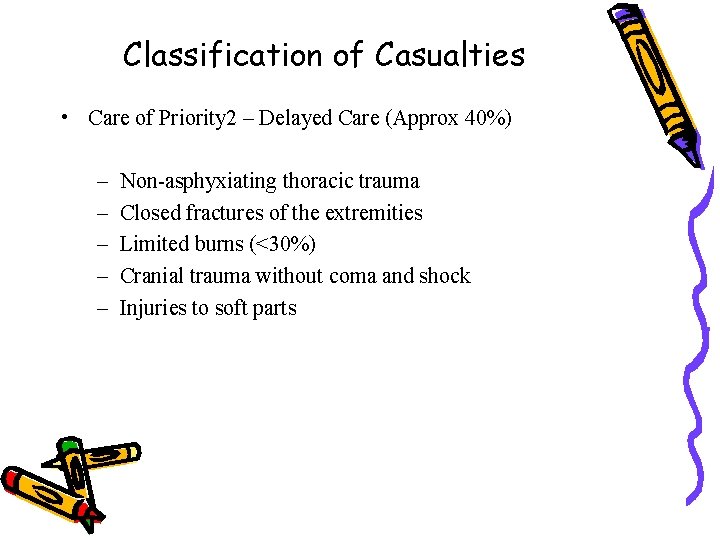 Classification of Casualties

• Care of Priority2 – Delayed Care (Approx 40%)

– Non-asphyxiating thoracic trauma
– Closed fractures of the extremities
– Limited burns (<30%)
– Cranial trauma without coma and shock
– Injuries to soft parts